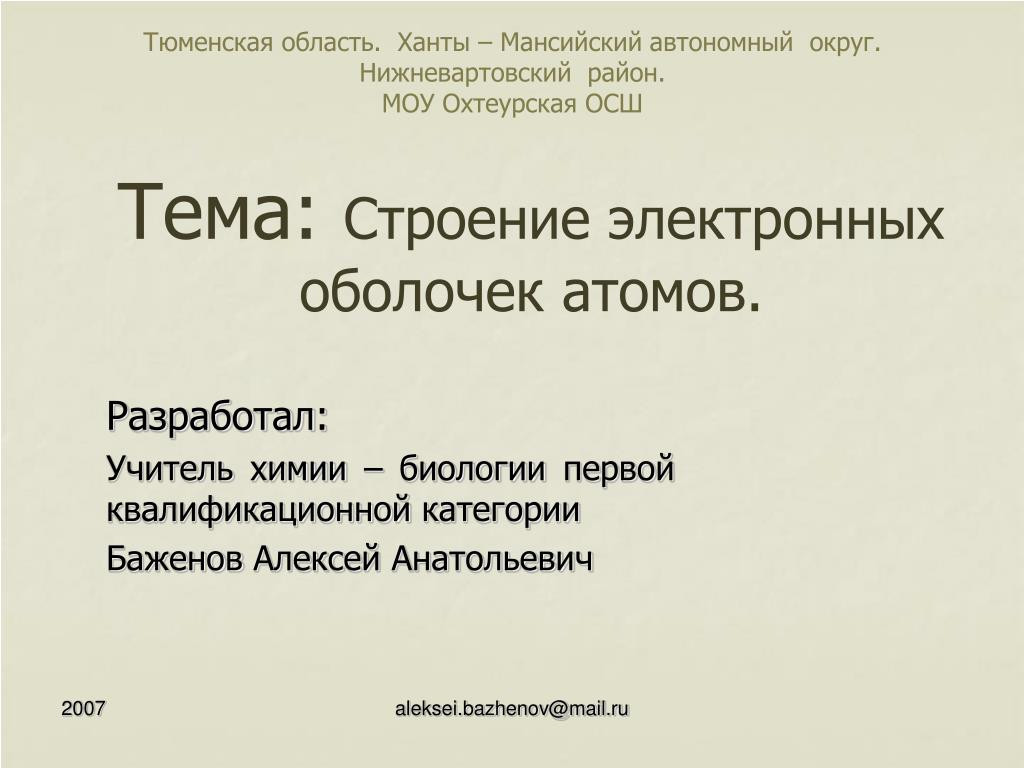 Тюменская область. Ханты – Мансийский автономный округ.
Нижневартовский район.
МОУ Охтеурская ОСШ

Тема: Строение электронных оболочек атомов.

Разработал:

Учитель химии – биологии первой квалификационной категории

Баженов Алексей Анатольевич

2007

aleksei.bazhenov@mail.ru